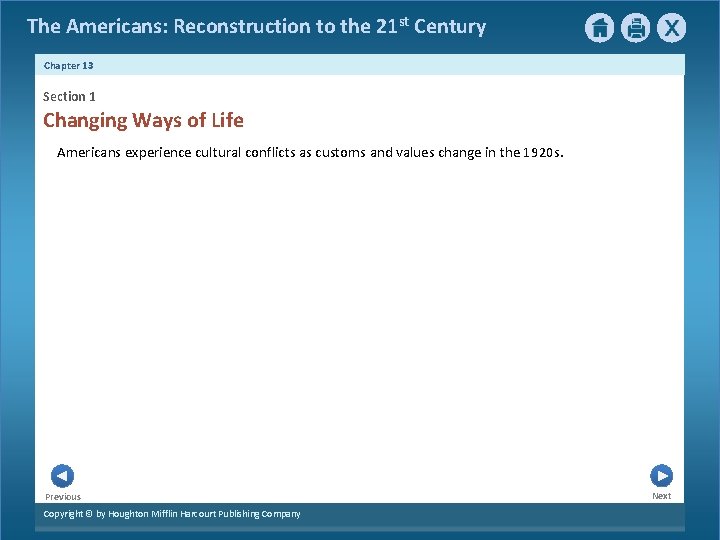 The Americans: Reconstruction to the 21$^{st}$ Century

X

Chapter 13

Section 1

Changing Ways of Life

Americans experience cultural conflicts as customs and values change in the 1920s.

Previous

Next

Copyright © by Houghton Mifflin Harcourt Publishing Company